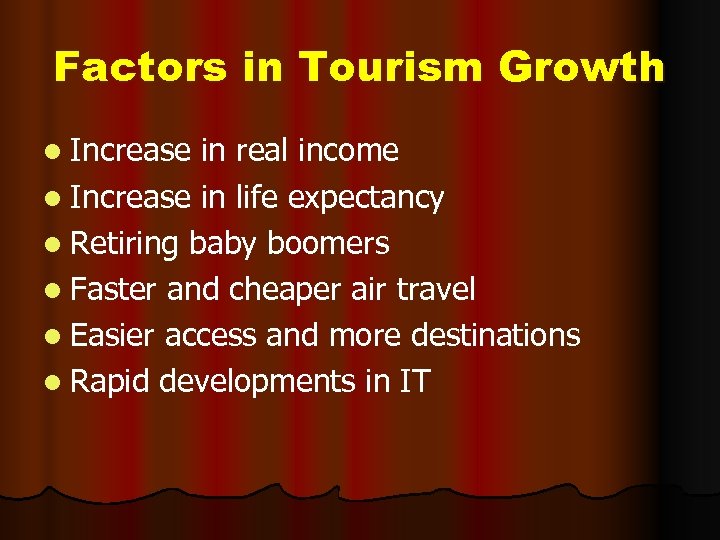 Factors in Tourism Growth

- Increase in real income
- Increase in life expectancy
- Retiring baby boomers
- Faster and cheaper air travel
- Easier access and more destinations
- Rapid developments in IT